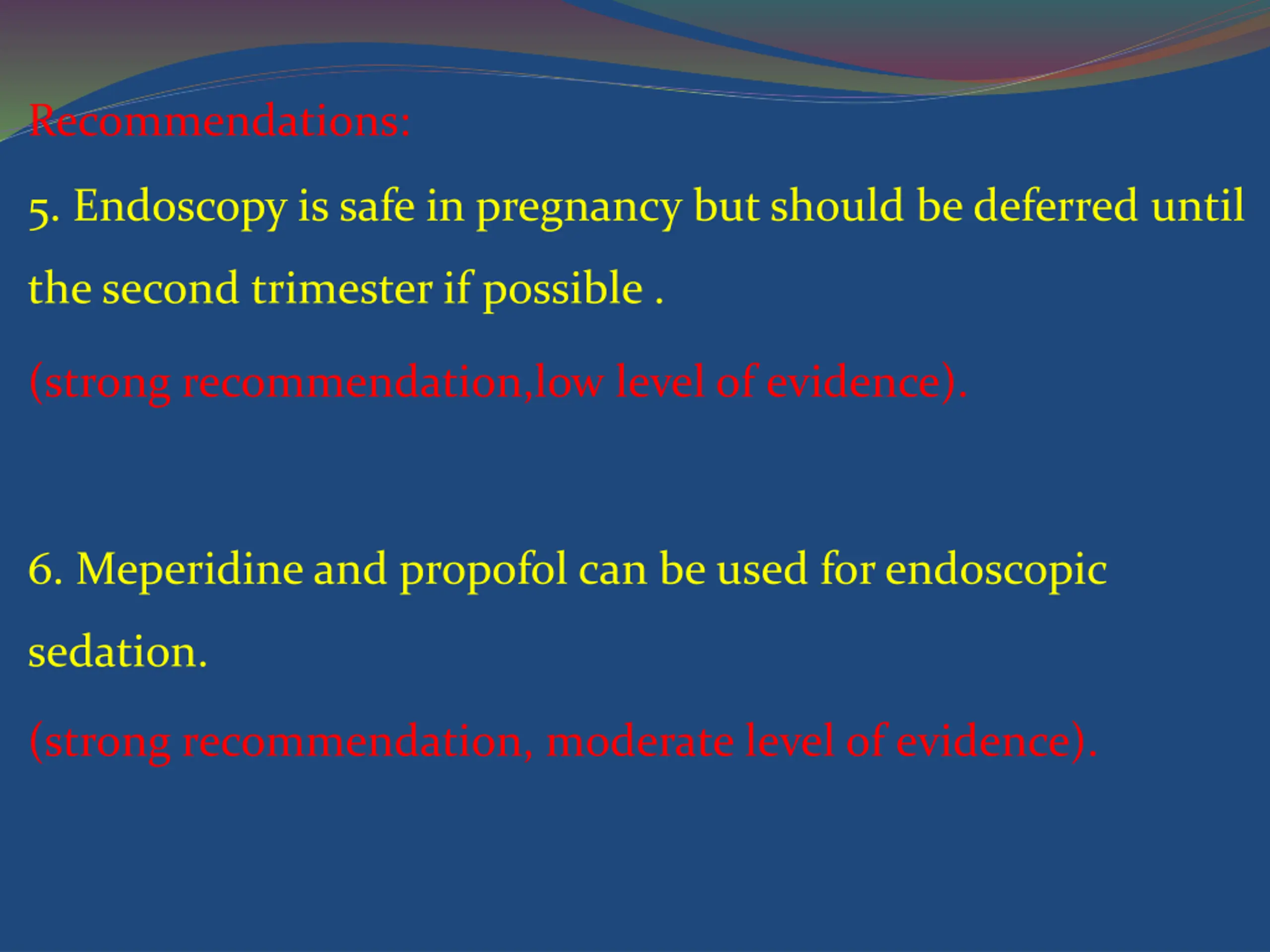 Recommendations:

5. Endoscopy is safe in pregnancy but should be deferred until the second trimester if possible .

(strong recommendation,low level of evidence).

6. Meperidine and propofol can be used for endoscopic sedation.

(strong recommendation, moderate level of evidence).